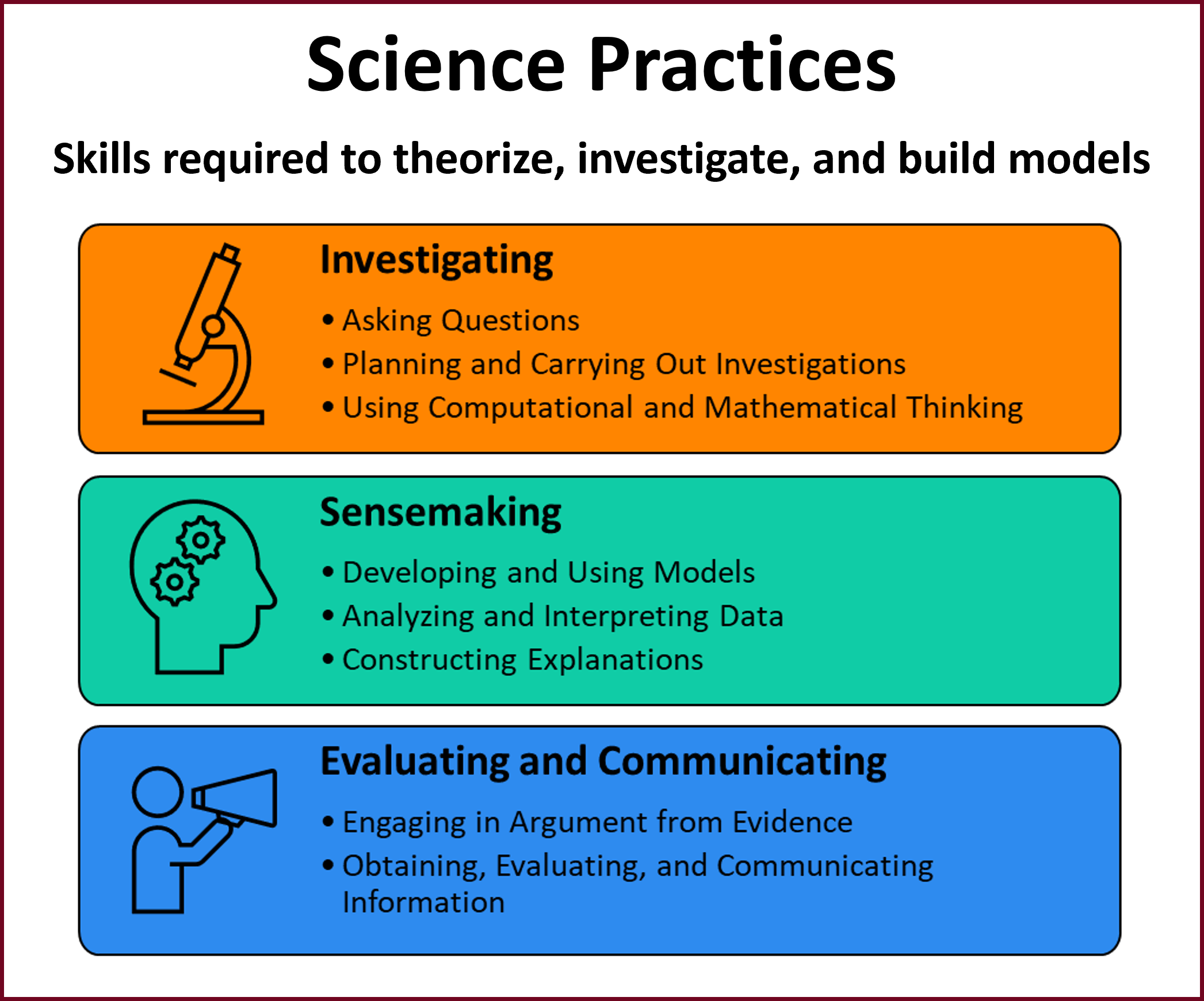 Science Practices

Skills required to theorize, investigate, and build models

Investigating

• Asking Questions
• Planning and Carrying Out Investigations
• Using Computational and Mathematical Thinking

Sensemaking

• Developing and Using Models
• Analyzing and Interpreting Data
• Constructing Explanations

Evaluating and Communicating

• Engaging in Argument from Evidence
• Obtaining, Evaluating, and Communicating Information